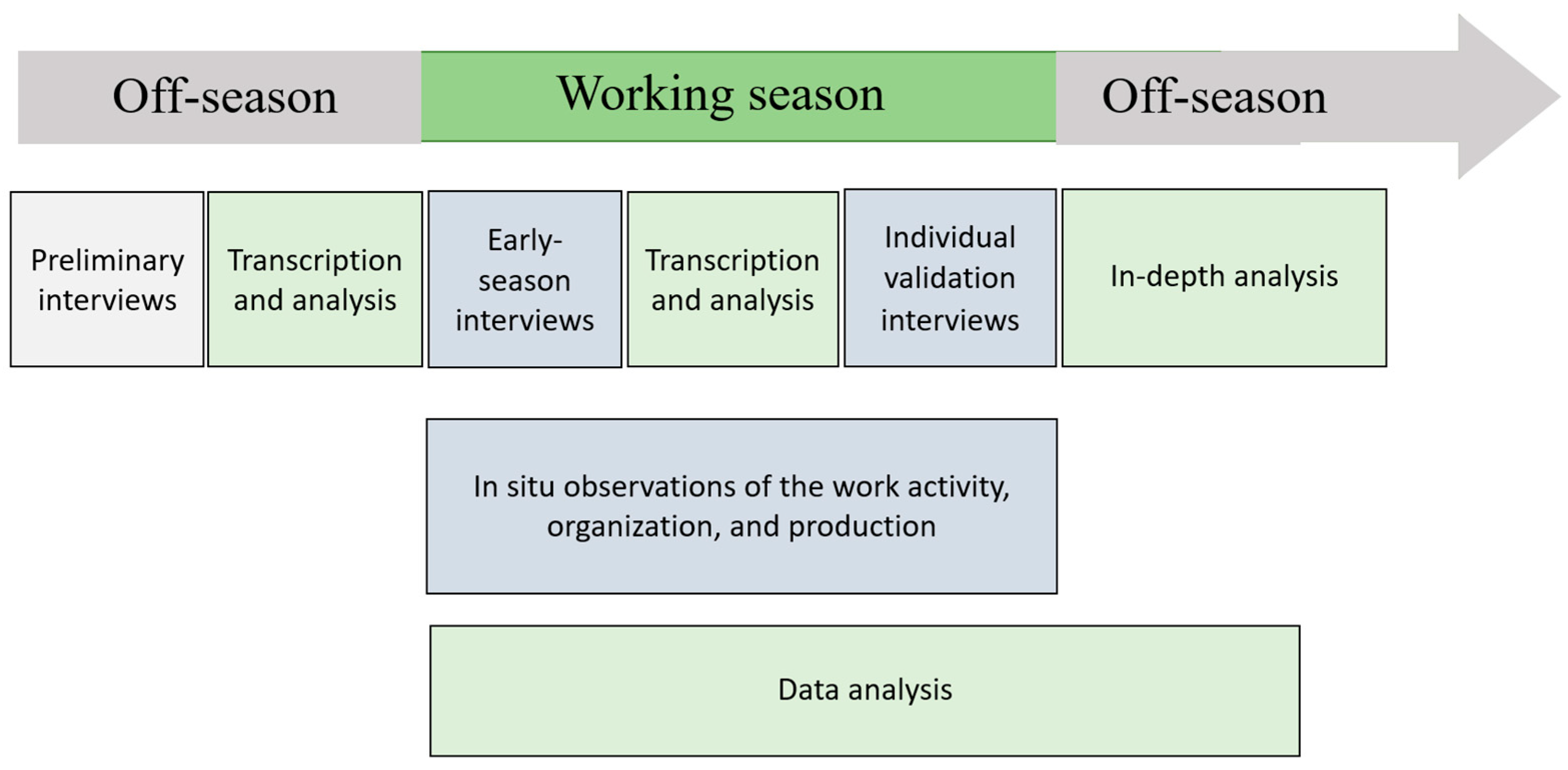 Off-season
Working season
Off-season

Preliminary interviews

Transcription and analysis

Early-season interviews

Transcription and analysis

Individual validation interviews

In-depth analysis

In situ observations of the work activity, organization, and production

Data analysis